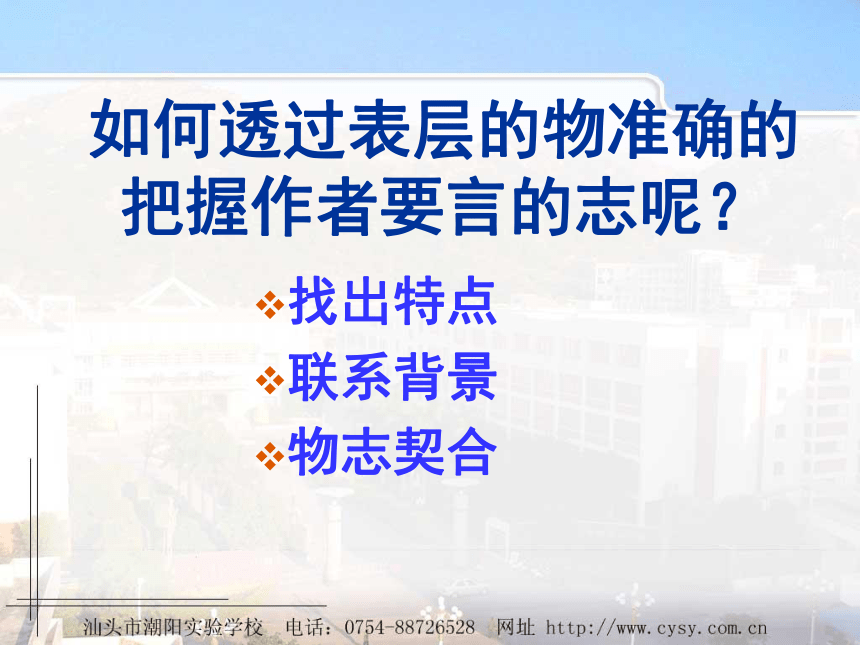 如何透过表层的物准确的把握作者要言的志呢？

❖找出特点
❖联系背景
❖物志契合

汕头市潮阳实验学校　电话：0754-88726528　网址 http://www.cysy.com.cn